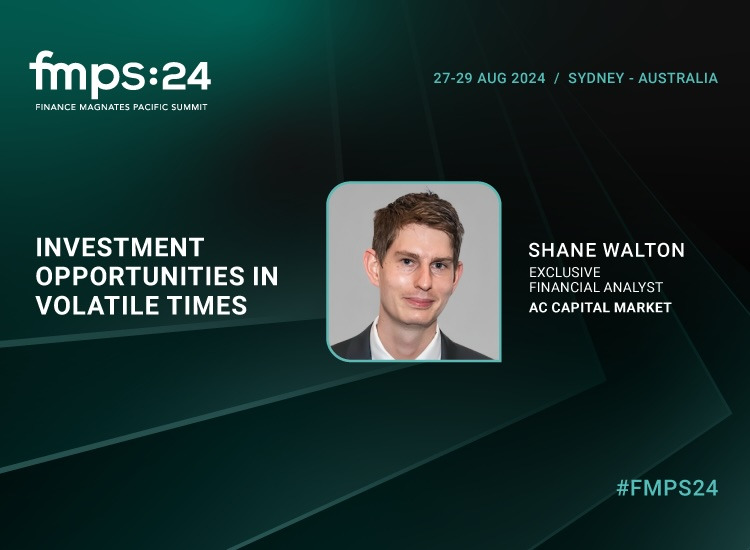 fmps:24
FINANCE MAGNATES PACIFIC SUMMIT

27-29 AUG 2024 / SYDNEY - AUSTRALIA

INVESTMENT OPPORTUNITIES IN VOLATILE TIMES

SHANE WALTON
EXCLUSIVE FINANCIAL ANALYST
AC CAPITAL MARKET

#FMPS24